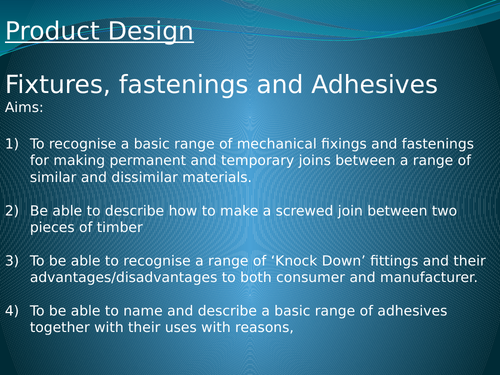 Product Design

Fixtures, fastenings and Adhesives
Aims:

1) To recognise a basic range of mechanical fixings and fastenings for making permanent and temporary joins between a range of similar and dissimilar materials.

2) Be able to describe how to make a screwed join between two pieces of timber

3) To be able to recognise a range of ‘Knock Down’ fittings and their advantages/disadvantages to both consumer and manufacturer.

4) To be able to name and describe a basic range of adhesives together with their uses with reasons,